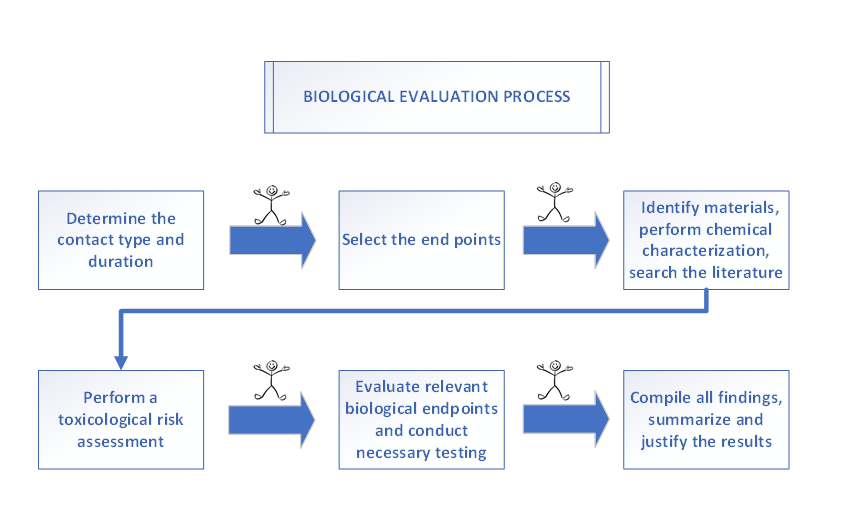 BIOLOGICAL EVALUATION PROCESS

Determine the contact type and duration

Select the end points

Identify materials, perform chemical characterization, search the literature

Perform a toxicological risk assessment

Evaluate relevant biological endpoints and conduct necessary testing

Compile all findings, summarize and justify the results